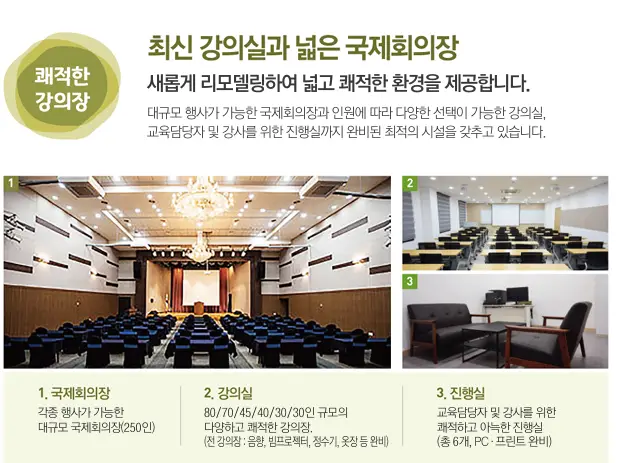 쾌적한
강의장

최신 강의실과 넓은 국제회의장

새롭게 리모델링하여 넓고 쾌적한 환경을 제공합니다.

대규모 행사가 가능한 국제회의장과 인원에 따라 다양한 선택이 가능한 강의실, 교육담당자 및 강사를 위한 진행실까지 완비된 최적의 시설을 갖추고 있습니다.

1

2

3

1. 국제회의장
각종 행사가 가능한
대규모 국제회의장(250인)

2. 강의실
80/70/45/40/30/30인 규모의
다양하고 쾌적한 강의장.
(전 강의장 : 음향, 빔프로젝터, 정수기, 옷장 등 완비)

3. 진행실
교육담당자 및 강사를 위한
쾌적하고 아늑한 진행실
(총 6개, PC · 프린트 완비)